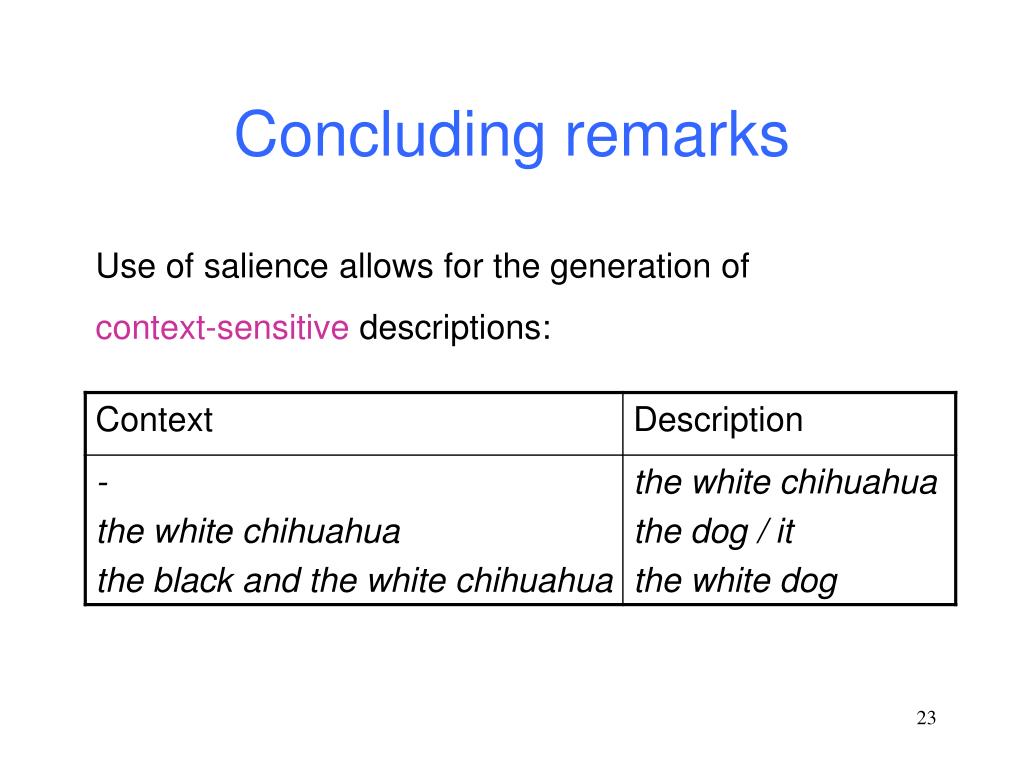 Concluding remarks

Use of salience allows for the generation of context-sensitive descriptions:

| Context | Description |
|---|---|
| - | the white chihuahua |
| the white chihuahua | the dog / it |
| the black and the white chihuahua | the white dog |

23